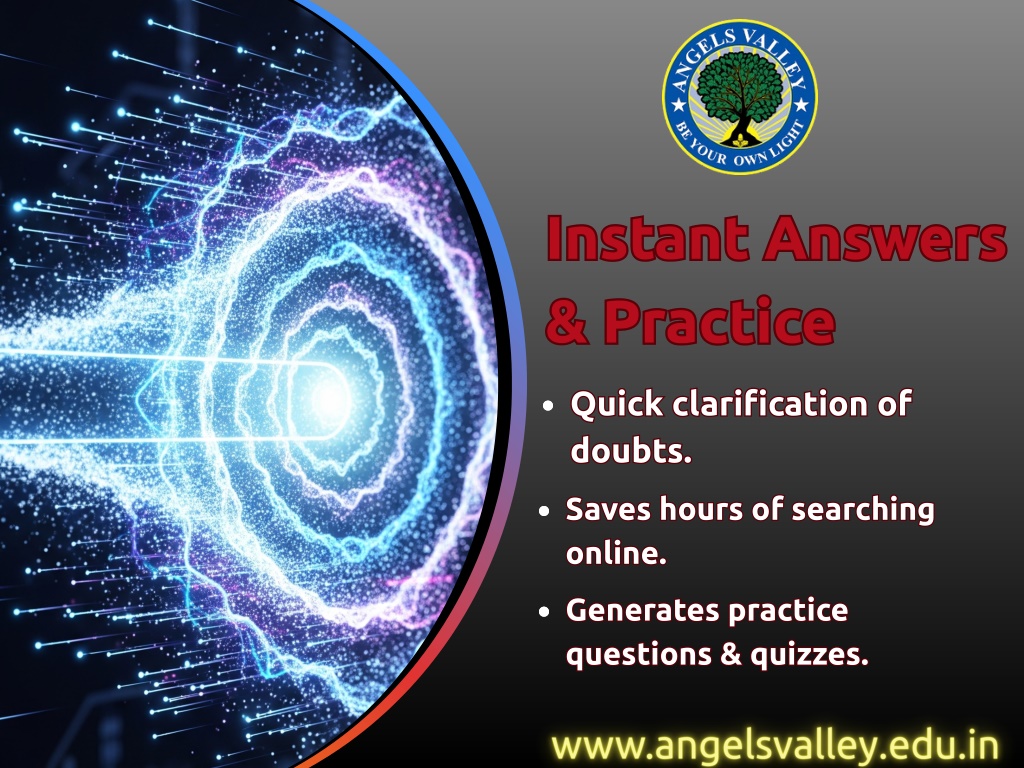 ANGELS VALLEY
BE YOUR OWN LIGHT

Instant Answers & Practice

• Quick clarification of doubts.
• Saves hours of searching online.
• Generates practice questions & quizzes.

www.angelsvalley.edu.in